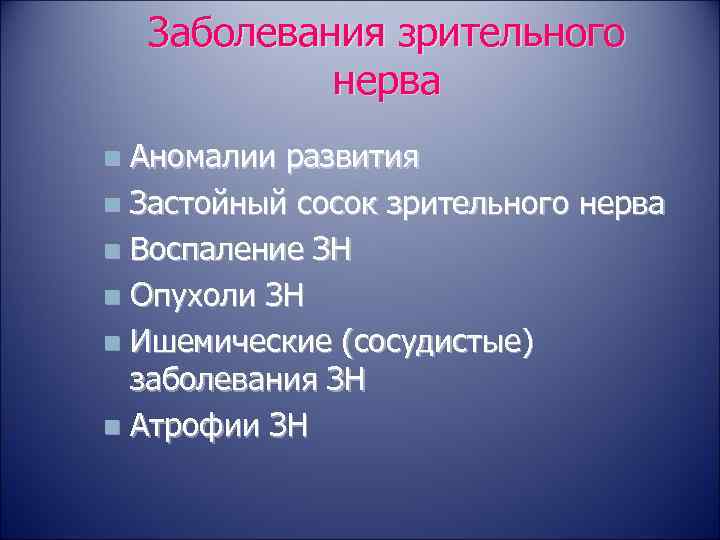 Заболевания зрительного нерва

- Аномалии развития
- Застойный сосок зрительного нерва
- Воспаление ЗН
- Опухоли ЗН
- Ишемические (сосудистые) заболевания ЗН
- Атрофии ЗН